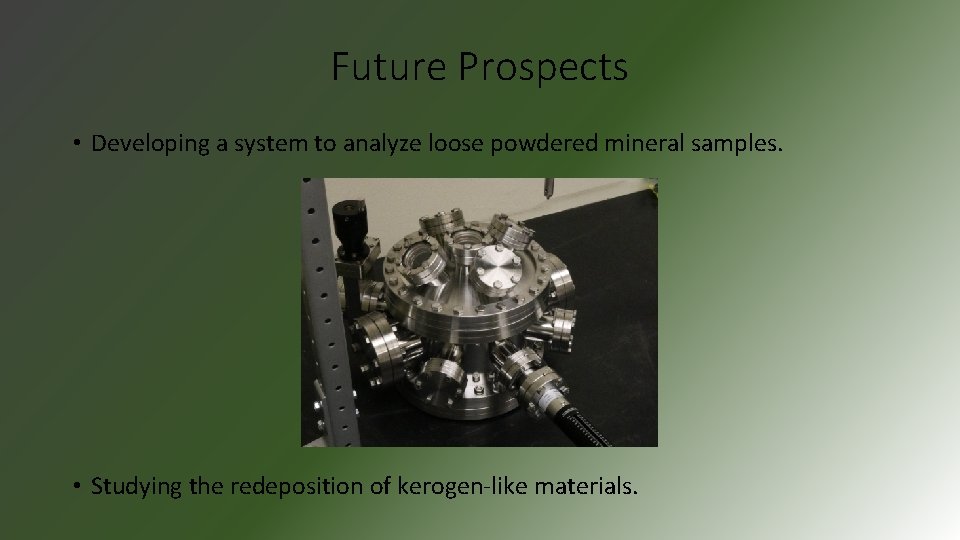 Future Prospects

• Developing a system to analyze loose powdered mineral samples.

• Studying the redeposition of kerogen-like materials.